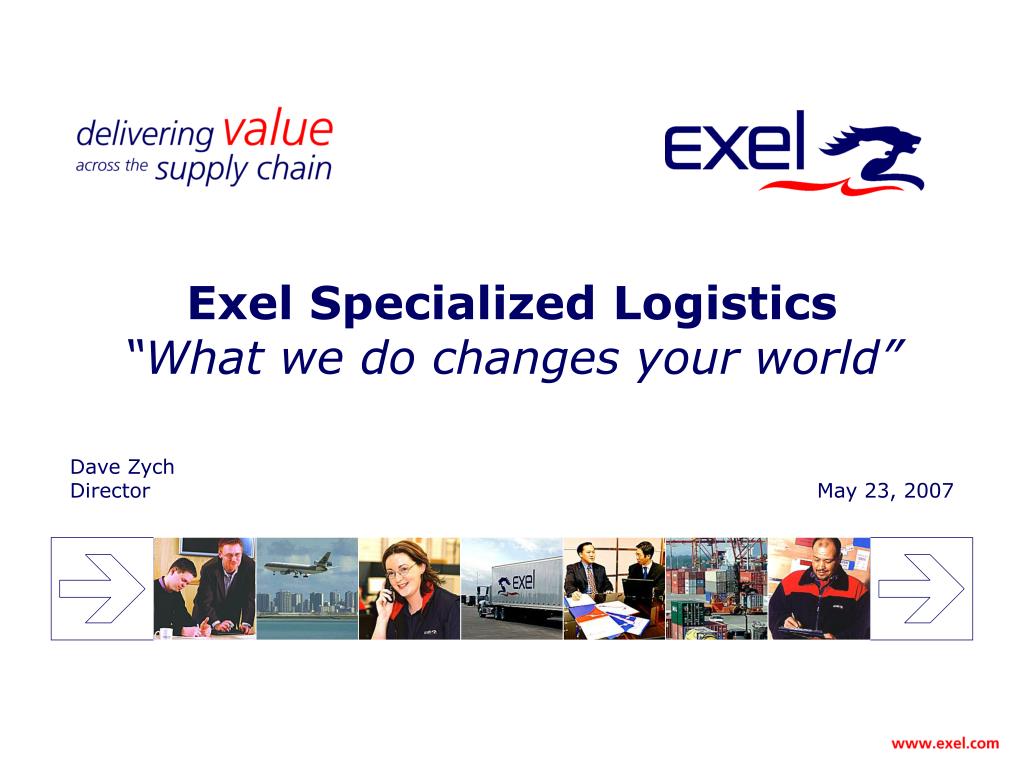 delivering value
across the supply chain

exel

Exel Specialized Logistics
“What we do changes your world”

Dave Zych
Director

May 23, 2007

exel

www.exel.com